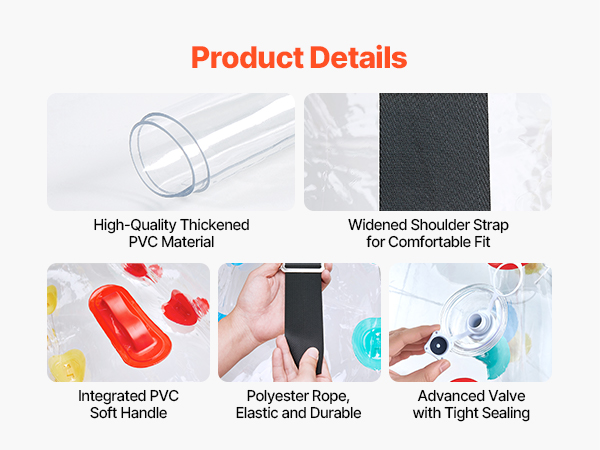 Product Details

High-Quality Thickened PVC Material

Widened Shoulder Strap for Comfortable Fit

Integrated PVC Soft Handle

Polyester Rope, Elastic and Durable

Advanced Valve with Tight Sealing